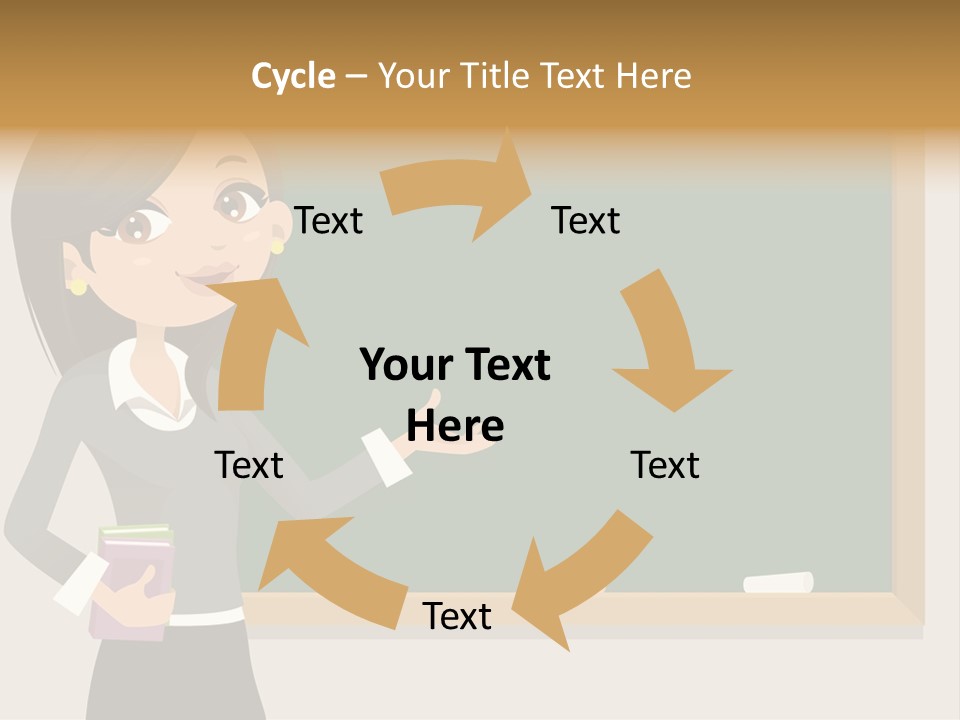 Cycle – Your Title Text Here

Text

Text

Your Text Here

Text

Text

Text